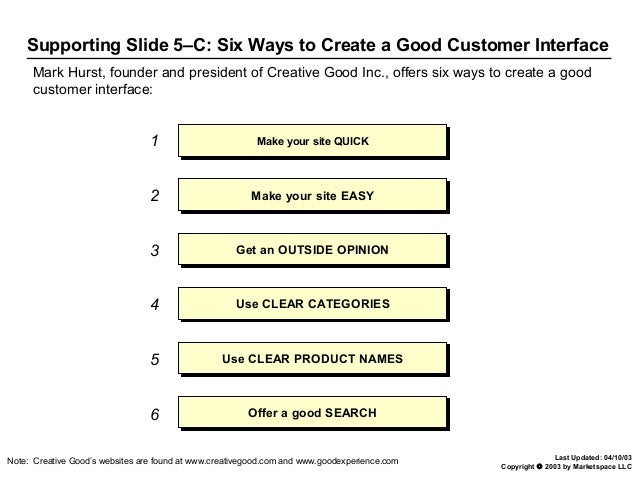 Supporting Slide 5–C: Six Ways to Create a Good Customer Interface

Mark Hurst, founder and president of Creative Good Inc., offers six ways to create a good customer interface:

1 Make your site QUICK

2 Make your site EASY

3 Get an OUTSIDE OPINION

4 Use CLEAR CATEGORIES

5 Use CLEAR PRODUCT NAMES

6 Offer a good SEARCH

Note: Creative Good's websites are found at www.creativegood.com and www.goodexperience.com

Last Updated: 04/10/03
Copyright © 2003 by Marketspace LLC